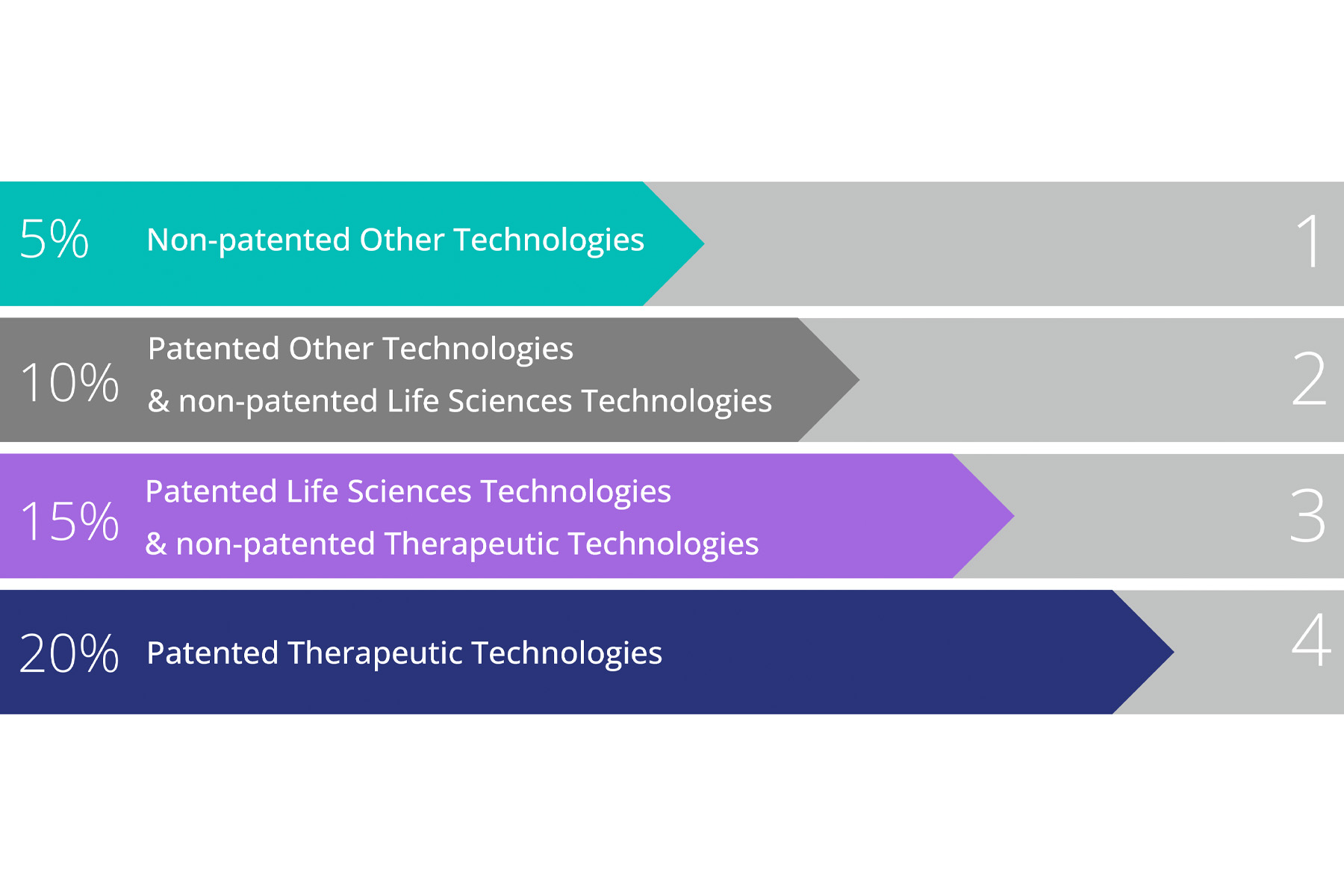 5% Non-patented Other Technologies 1

10% Patented Other Technologies & non-patented Life Sciences Technologies 2

15% Patented Life Sciences Technologies & non-patented Therapeutic Technologies 3

20% Patented Therapeutic Technologies 4